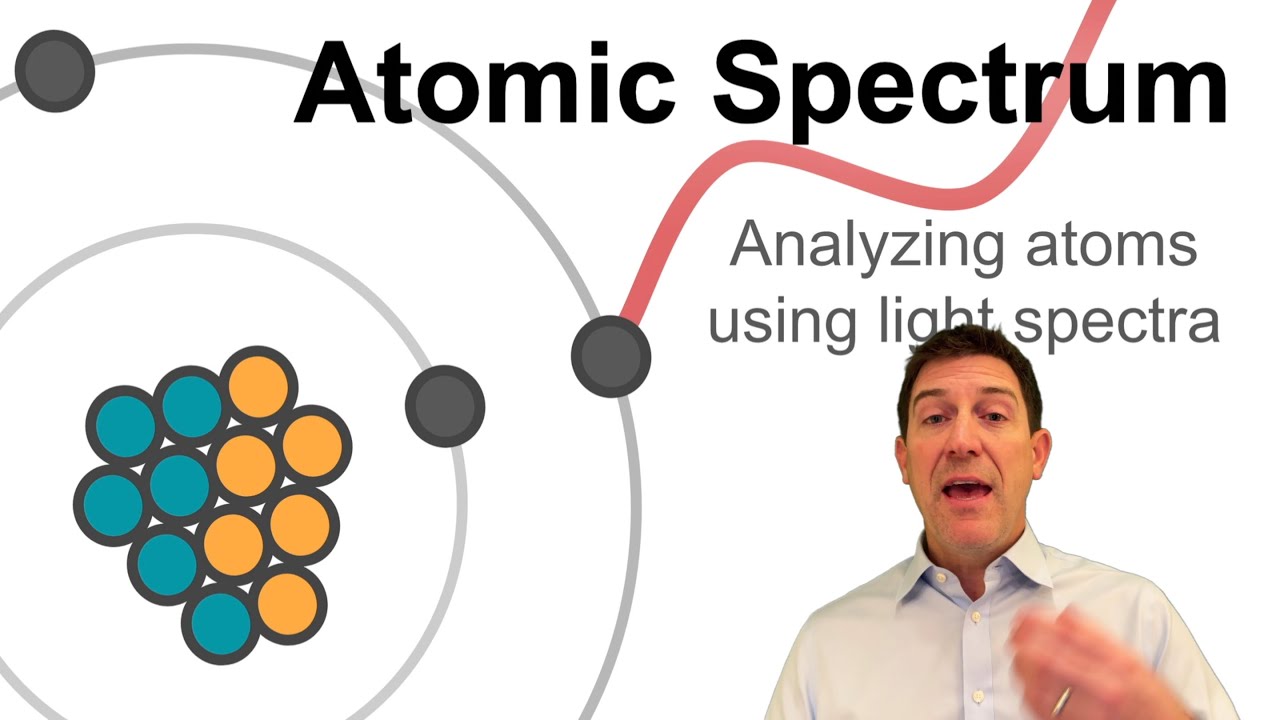 Atomic Spectrum

Analyzing atoms using light spectra